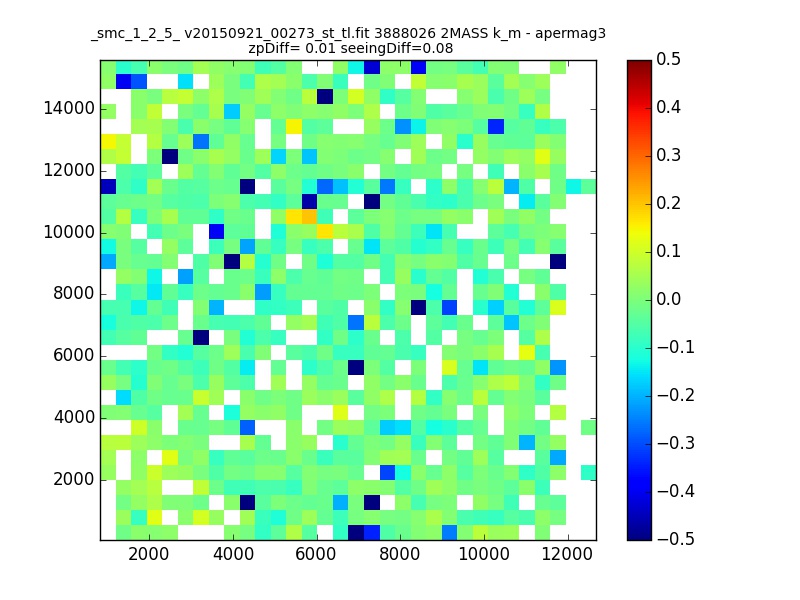 _smc_1_2_5_ v20150921_00273_st_tl.fit 3888026 2MASS k_m - apermag3
zpDiff= 0.01 seeingDiff=0.08

14000
12000
10000
8000
6000
4000
2000

2000 4000 6000 8000 10000 12000

0.5
0.4
0.3
0.2
0.1
0.0
−0.1
−0.2
−0.3
−0.4
−0.5